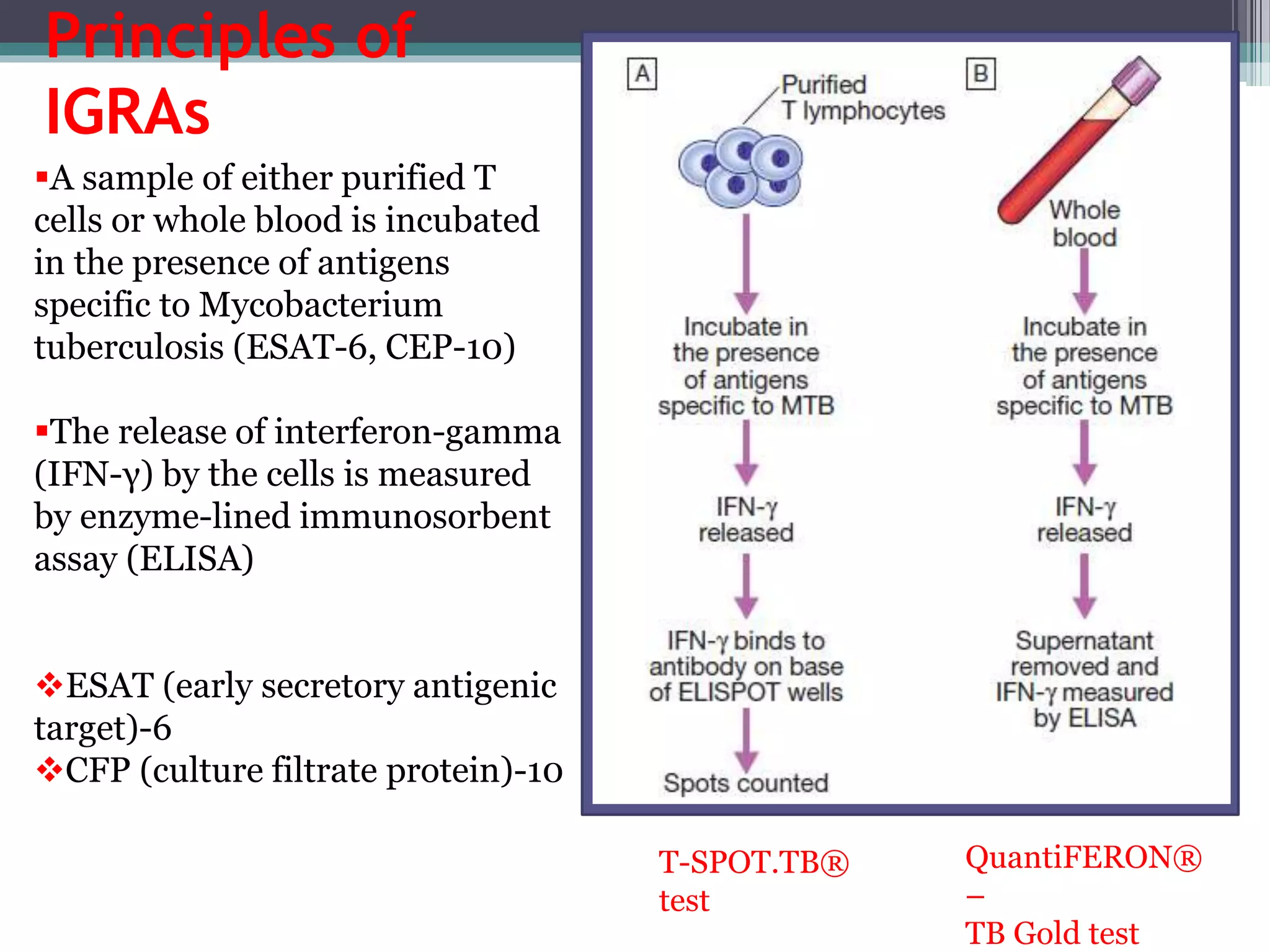 Principles of IGRAs

▪A sample of either purified T cells or whole blood is incubated in the presence of antigens specific to Mycobacterium tuberculosis (ESAT-6, CEP-10)

▪The release of interferon-gamma (IFN-γ) by the cells is measured by enzyme-lined immunosorbent assay (ELISA)

❖ESAT (early secretory antigenic target)-6
❖CFP (culture filtrate protein)-10

A

Purified T lymphocytes

Incubate in the presence of antigens specific to MTB

IFN-γ released

IFN-γ binds to antibody on base of ELISPOT wells

Spots counted

B

Whole blood

Incubate in the presence of antigens specific to MTB

IFN-γ released

Supernatant removed and IFN-γ measured by ELISA

T-SPOT.TB® test

QuantiFERON® – TB Gold test